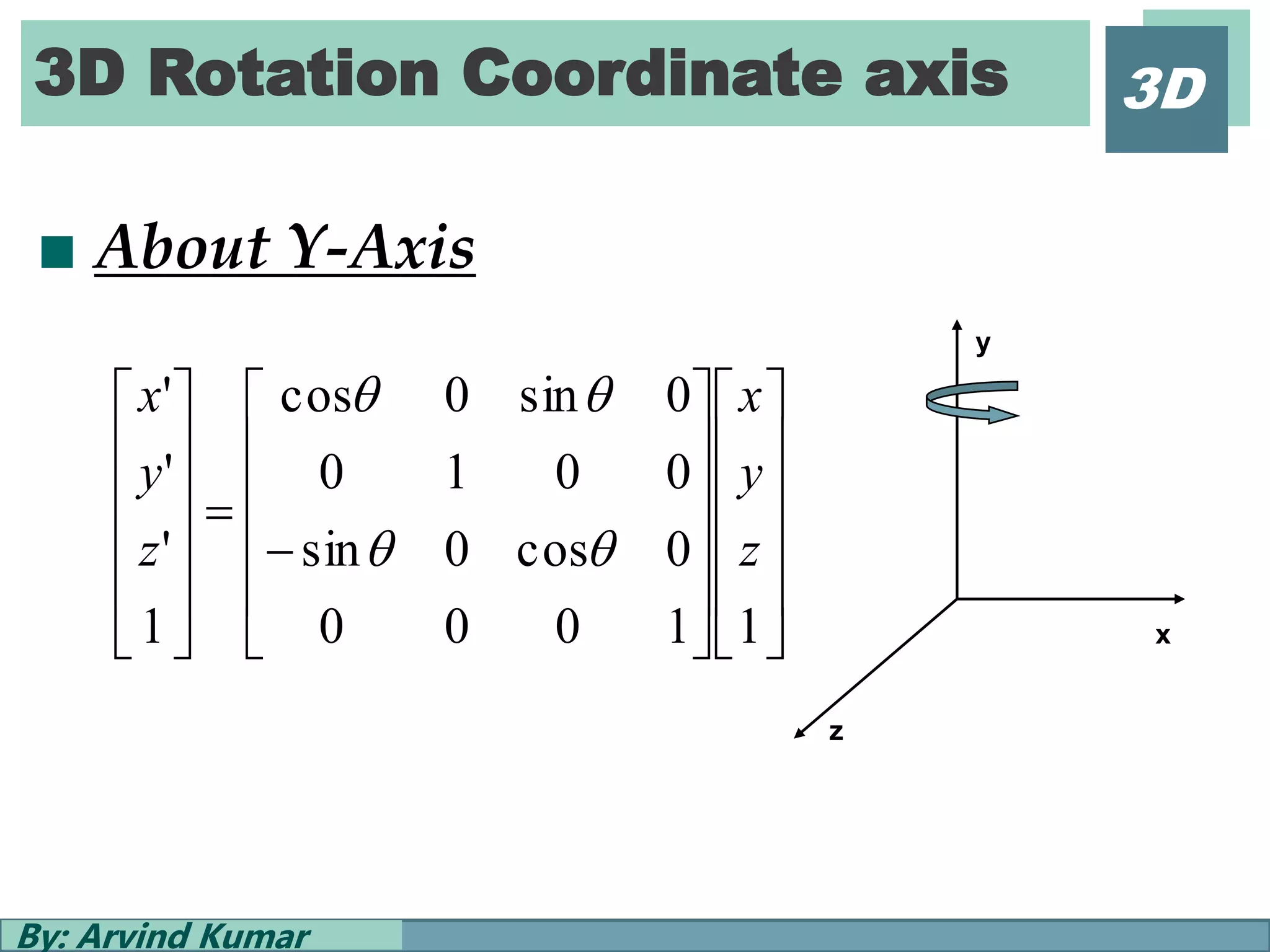 3D Rotation Coordinate axis

3D

About Y-Axis

$\begin{bmatrix} x' \\ y' \\ z' \\ 1 \end{bmatrix} = \begin{bmatrix} \cos\theta & 0 & \sin\theta & 0 \\ 0 & 1 & 0 & 0 \\ -\sin\theta & 0 & \cos\theta & 0 \\ 0 & 0 & 0 & 1 \end{bmatrix} \begin{bmatrix} x \\ y \\ z \\ 1 \end{bmatrix}$

y

x

z

By: Arvind Kumar